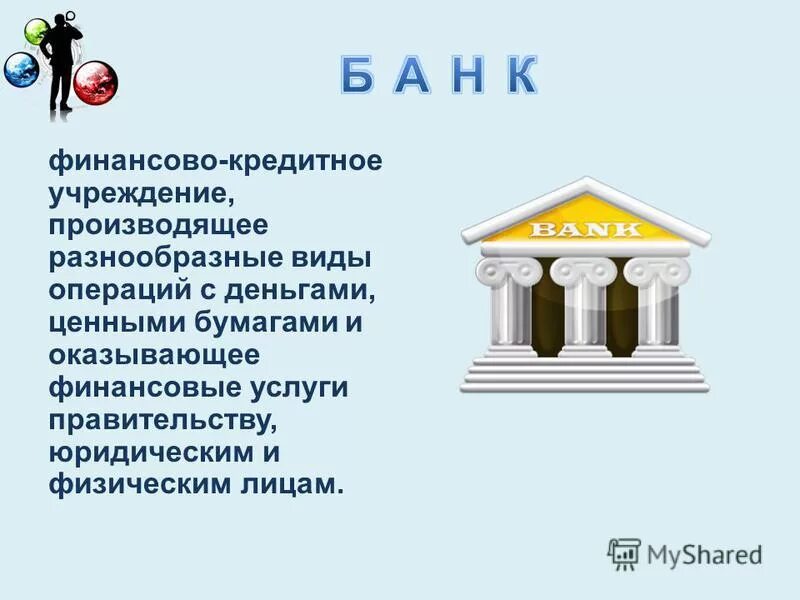 Б А Н К

финансово-кредитное учреждение, производящее разнообразные виды операций с деньгами, ценными бумагами и оказывающее финансовые услуги правительству, юридическим и физическим лицам.

BANK

MyShared